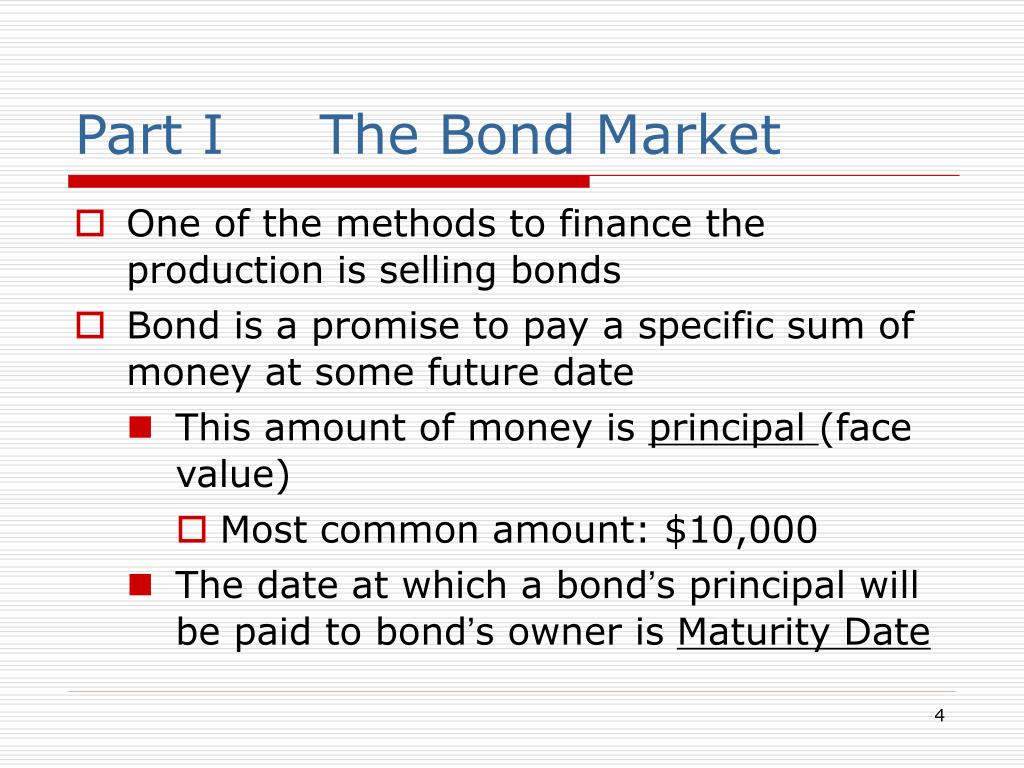 Part I The Bond Market

One of the methods to finance the production is selling bonds

Bond is a promise to pay a specific sum of money at some future date

This amount of money is principal (face value)

Most common amount: \$10,000

The date at which a bond's principal will be paid to bond's owner is Maturity Date

4